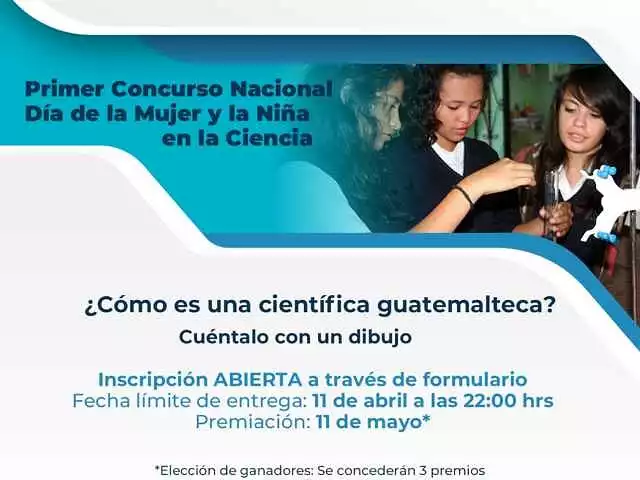 Primer Concurso Nacional
Día de la Mujer y la Niña
en la Ciencia

¿Cómo es una científica guatemalteca?
Cuéntalo con un dibujo

Inscripción ABIERTA a través de formulario
Fecha límite de entrega: 11 de abril a las 22:00 hrs
Premiación: 11 de mayo*

*Elección de ganadores: Se concederán 3 premios